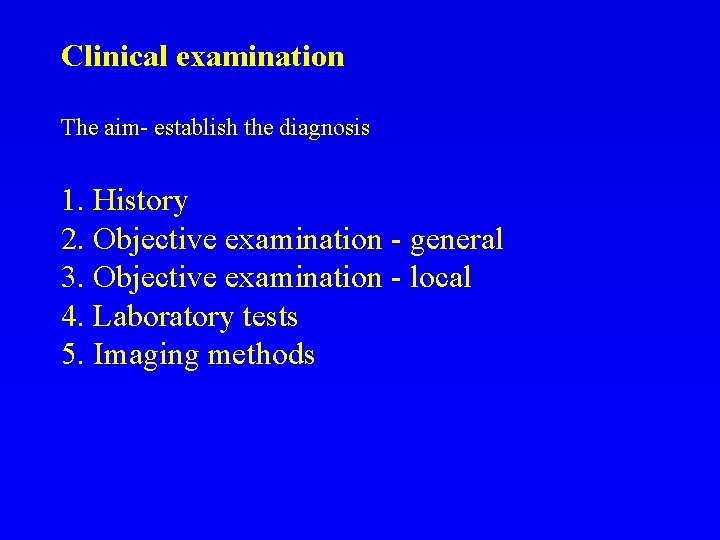 Clinical examination

The aim- establish the diagnosis

1. History
2. Objective examination - general
3. Objective examination - local
4. Laboratory tests
5. Imaging methods